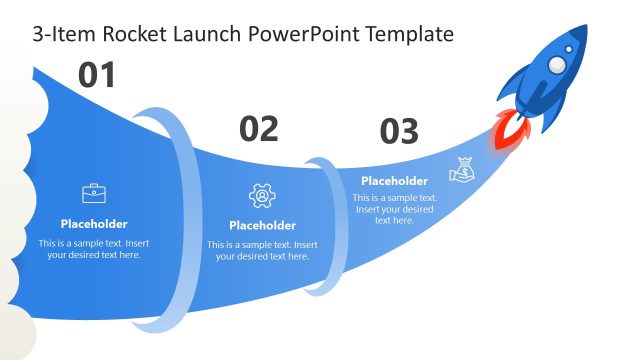 3-Item Rocket Launch PowerPoint Template

01

Placeholder

This is a sample text. Insert your desired text here.

02

Placeholder

This is a sample text. Insert your desired text here.

03

Placeholder

This is a sample text. Insert your desired text here.